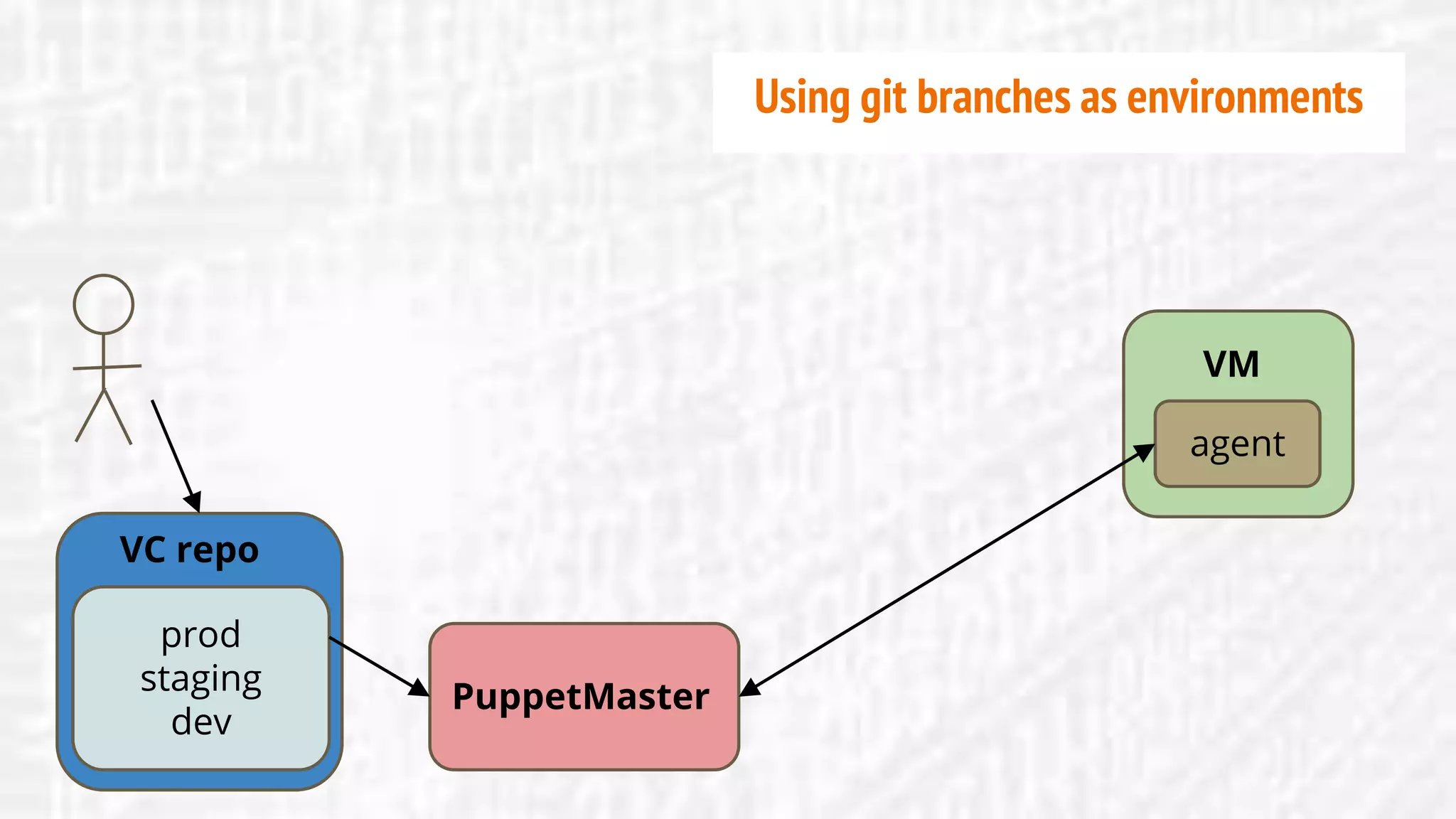 Using git branches as environments

VM

agent

VC repo

prod
staging
dev

PuppetMaster